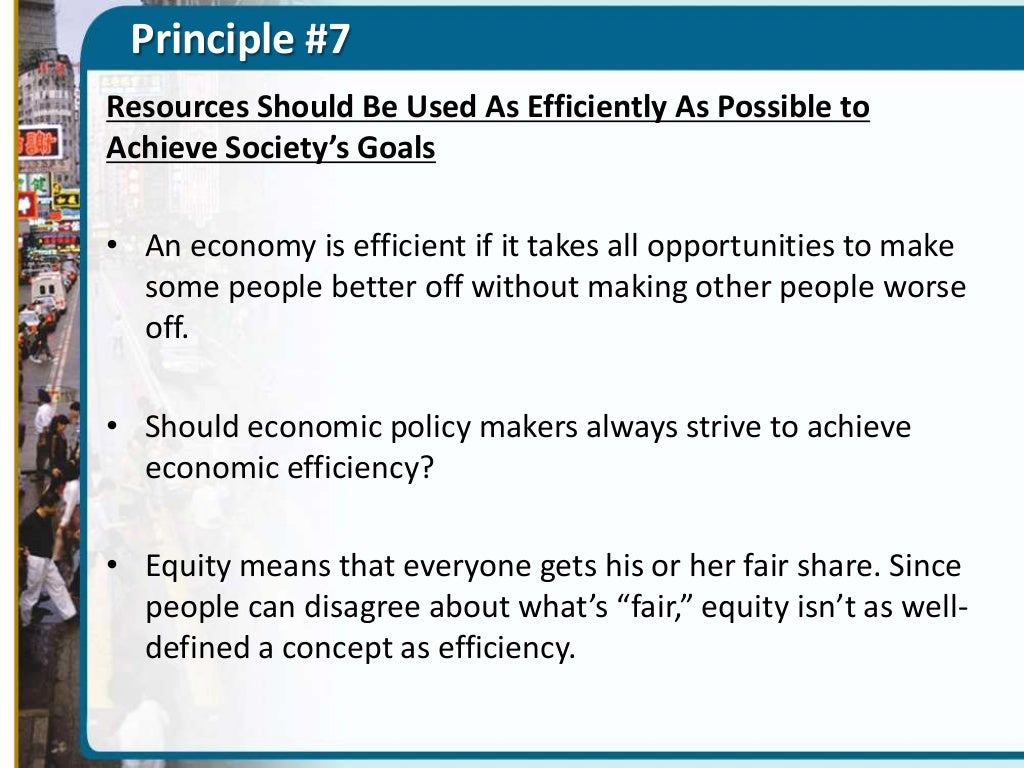 Principle #7

Resources Should Be Used As Efficiently As Possible to Achieve Society's Goals

• An economy is efficient if it takes all opportunities to make some people better off without making other people worse off.

• Should economic policy makers always strive to achieve economic efficiency?

• Equity means that everyone gets his or her fair share. Since people can disagree about what's "fair," equity isn't as well-defined a concept as efficiency.